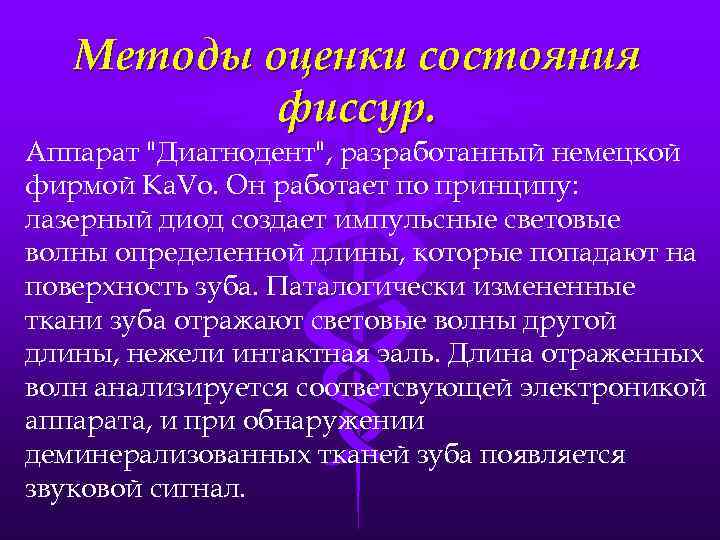 Методы оценки состояния фиссур.

Аппарат "Диагнодент", разработанный немецкой фирмой KaVo. Он работает по принципу: лазерный диод создает импульсные световые волны определенной длины, которые попадают на поверхность зуба. Паталогически измененные ткани зуба отражают световые волны другой длины, нежели интактная эаль. Длина отраженных волн анализируется соответсвующей электроникой аппарата, и при обнаружении деминерализованных тканей зуба появляется звуковой сигнал.